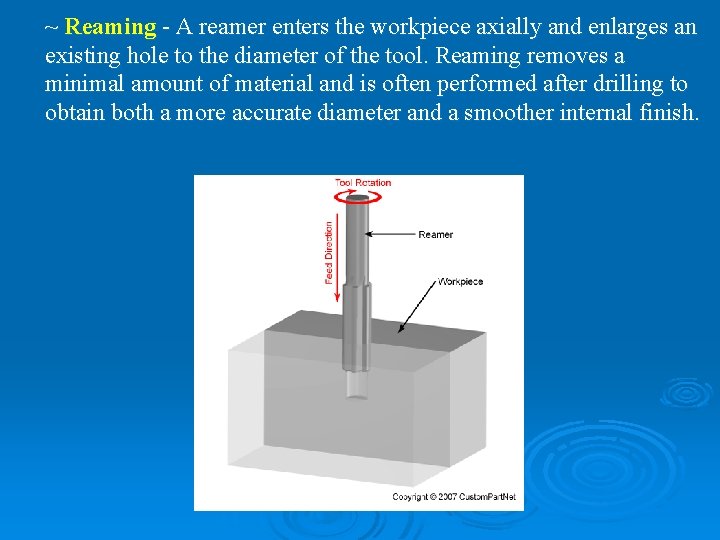 ~ Reaming - A reamer enters the workpiece axially and enlarges an existing hole to the diameter of the tool. Reaming removes a minimal amount of material and is often performed after drilling to obtain both a more accurate diameter and a smoother internal finish.

Tool Rotation

Feed Direction

Reamer

Workpiece

Copyright © 2007 CustomPartNet